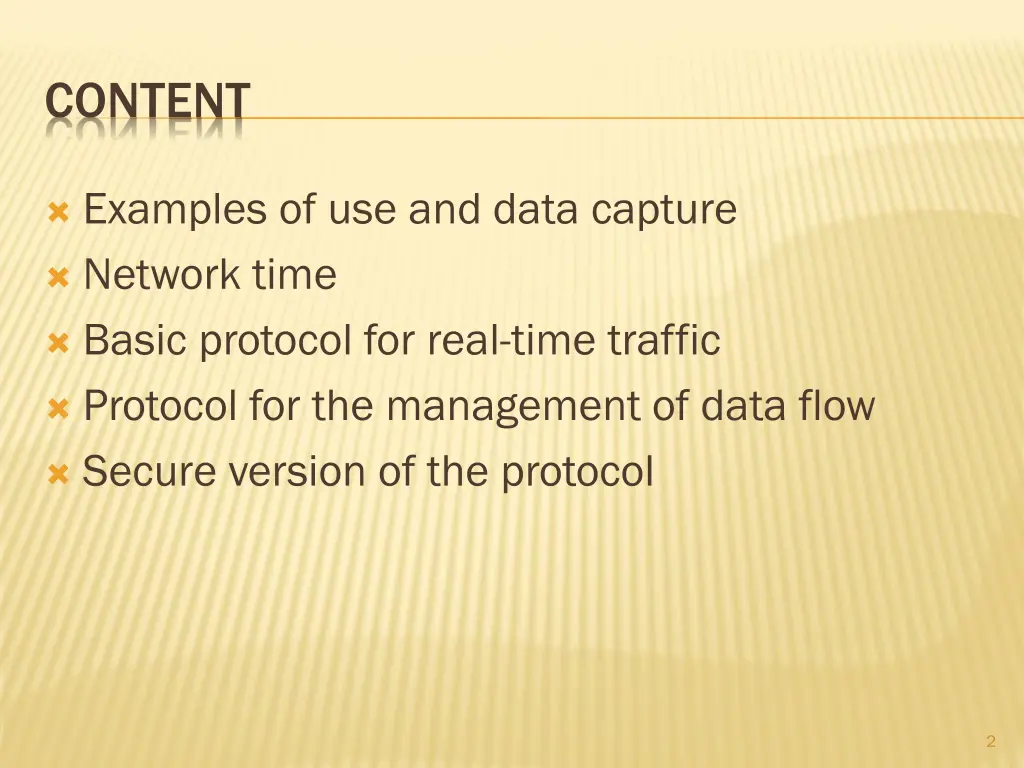 CONTENT

Examples of use and data capture
Network time
Basic protocol for real-time traffic
Protocol for the management of data flow
Secure version of the protocol

2